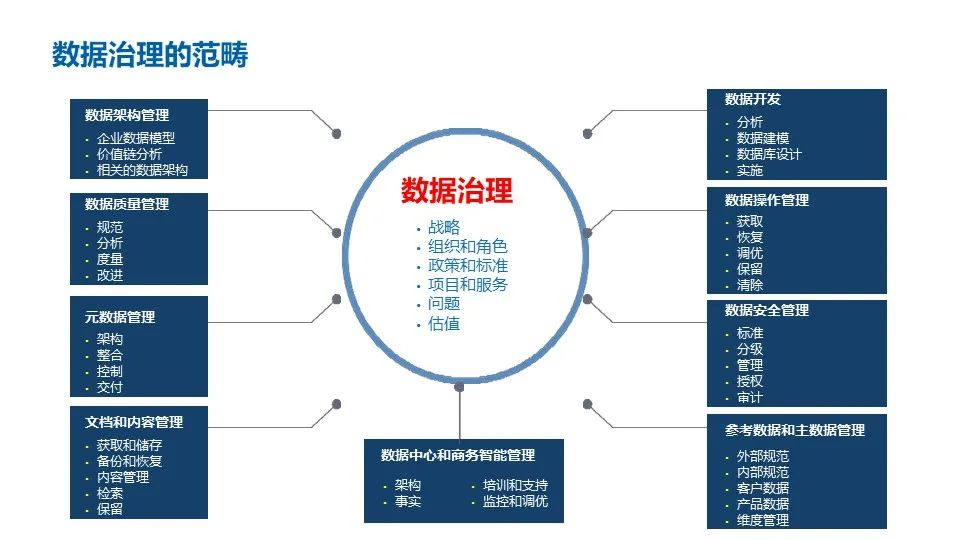 数据治理的范畴

数据架构管理
- 企业数据模型
- 价值链分析
- 相关的数据架构

数据质量管理
- 规范
- 分析
- 度量
- 改进

元数据管理
- 架构
- 整合
- 控制
- 交付

文档和内容管理
- 获取和储存
- 备份和恢复
- 内容管理
- 检索
- 保留

数据治理
- 战略
- 组织和角色
- 政策和标准
- 项目和服务
- 问题
- 估值

数据中心和商务智能管理
- 架构
- 事实
- 培训和支持
- 监控和调优

数据开发
- 分析
- 数据建模
- 数据库设计
- 实施

数据操作管理
- 获取
- 恢复
- 调优
- 保留
- 清除

数据安全管理
- 标准
- 分级
- 管理
- 授权
- 审计

参考数据和主数据管理
- 外部规范
- 内部规范
- 客户数据
- 产品数据
- 维度管理